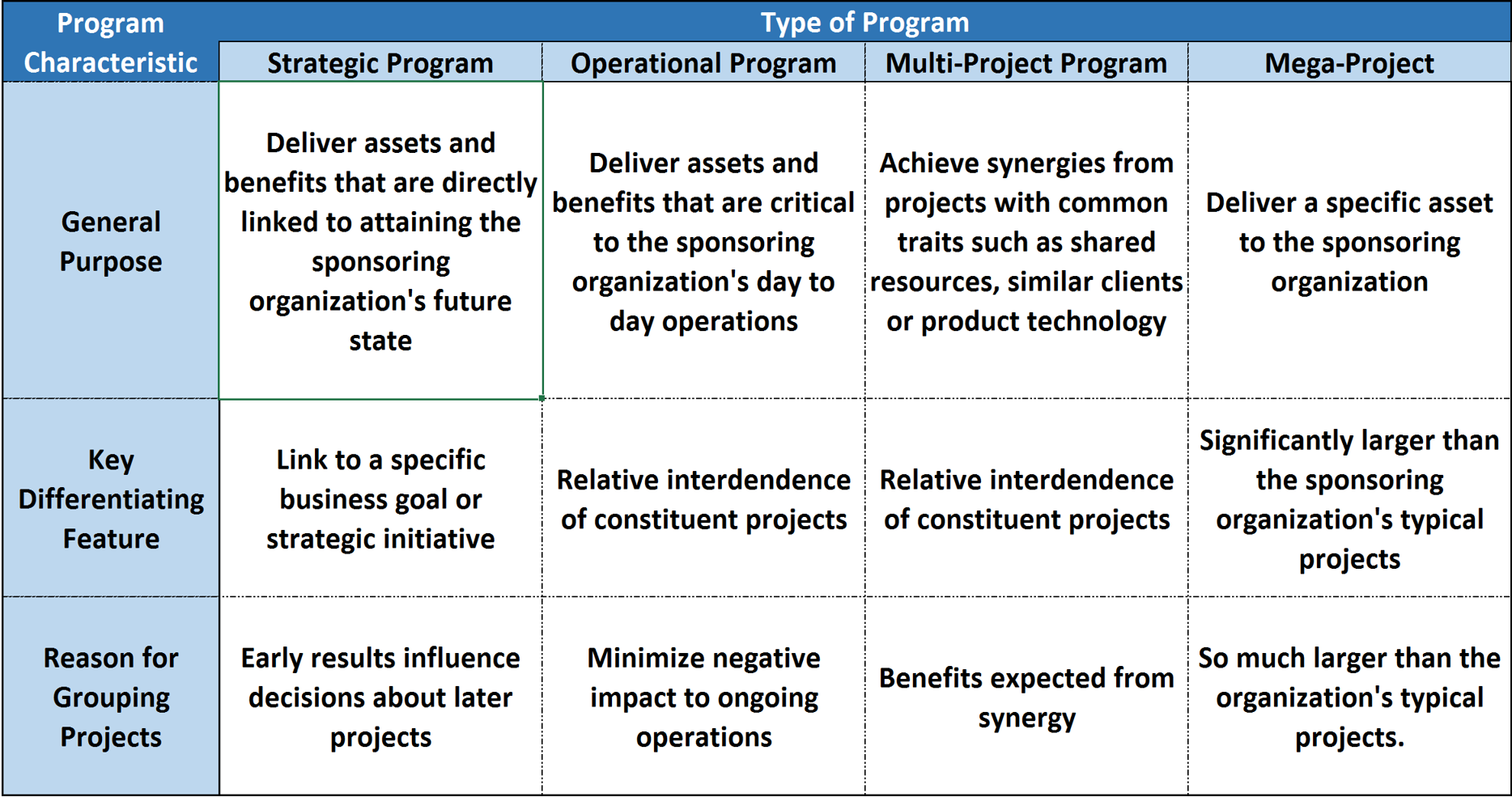 | Program Characteristic | Type of Program | | | |
|---|---|---|---|---|
| | Strategic Program | Operational Program | Multi-Project Program | Mega-Project |
| General Purpose | Deliver assets and benefits that are directly linked to attaining the sponsoring organization's future state | Deliver assets and benefits that are critical to the sponsoring organization's day to day operations | Achieve synergies from projects with common traits such as shared resources, similar clients or product technology | Deliver a specific asset to the sponsoring organization |
| Key Differentiating Feature | Link to a specific business goal or strategic initiative | Relative interdendence of constituent projects | Relative interdendence of constituent projects | Significantly larger than the sponsoring organization's typical projects |
| Reason for Grouping Projects | Early results influence decisions about later projects | Minimize negative impact to ongoing operations | Benefits expected from synergy | So much larger than the organization's typical projects. |